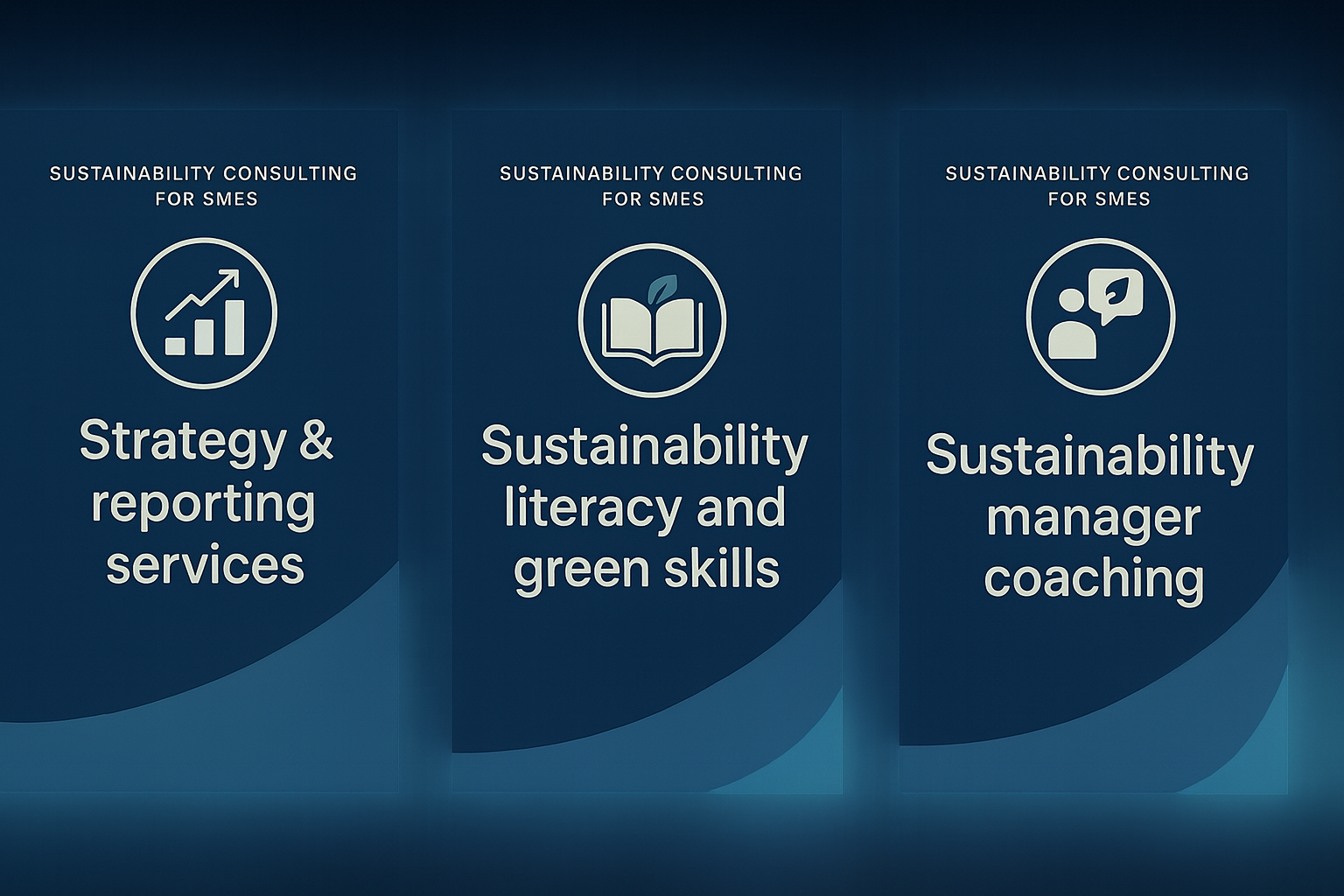 SUSTAINABILITY CONSULTING FOR SMES

Strategy & reporting services

SUSTAINABILITY CONSULTING FOR SMES

Sustainability literacy and green skills

SUSTAINABILITY CONSULTING FOR SMES

Sustainability manager coaching